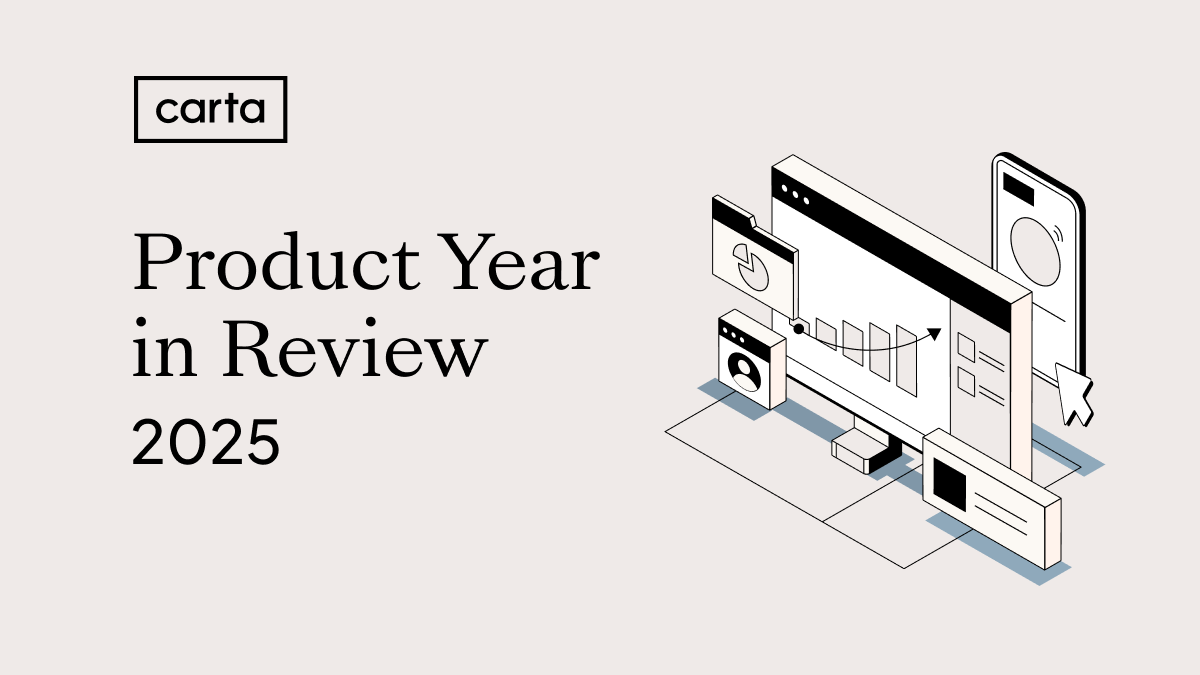 carta

Product Year in Review
2025